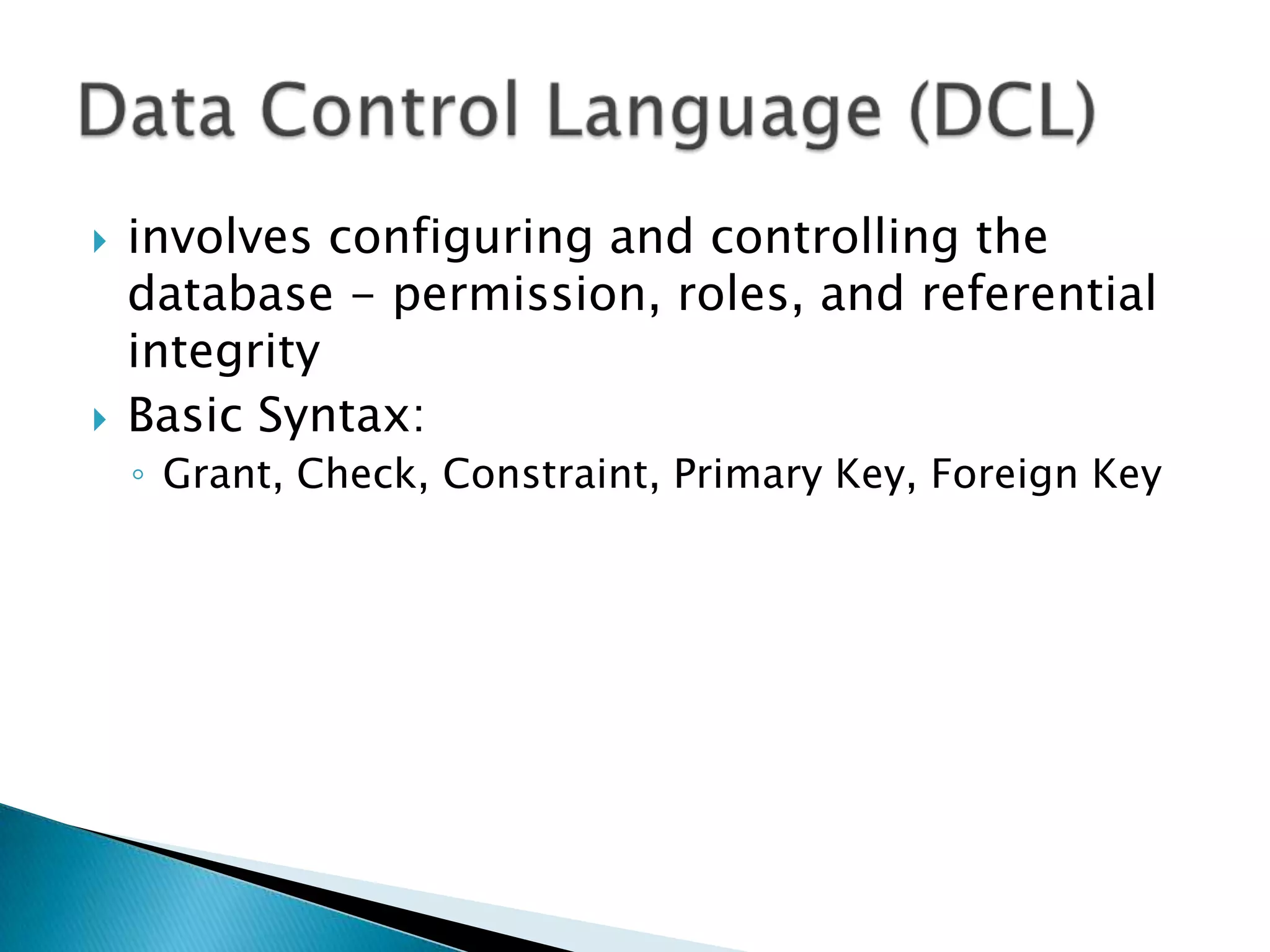 Data Control Language (DCL)

involves configuring and controlling the database – permission, roles, and referential integrity

Basic Syntax:

Grant, Check, Constraint, Primary Key, Foreign Key